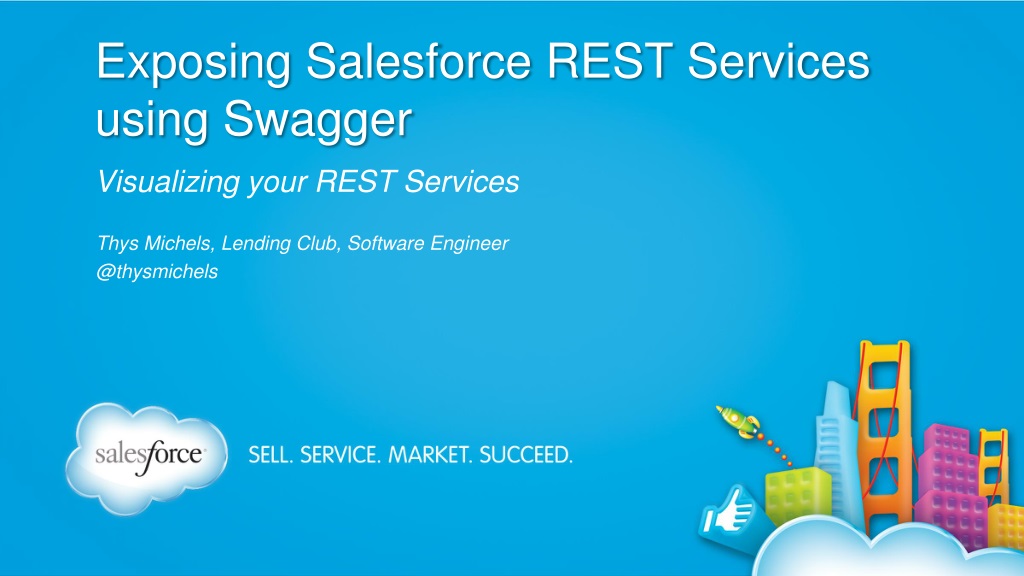 Exposing Salesforce REST Services using Swagger

Visualizing your REST Services

Thys Michels, Lending Club, Software Engineer
@thysmichels

salesforce

SELL. SERVICE. MARKET. SUCCEED.